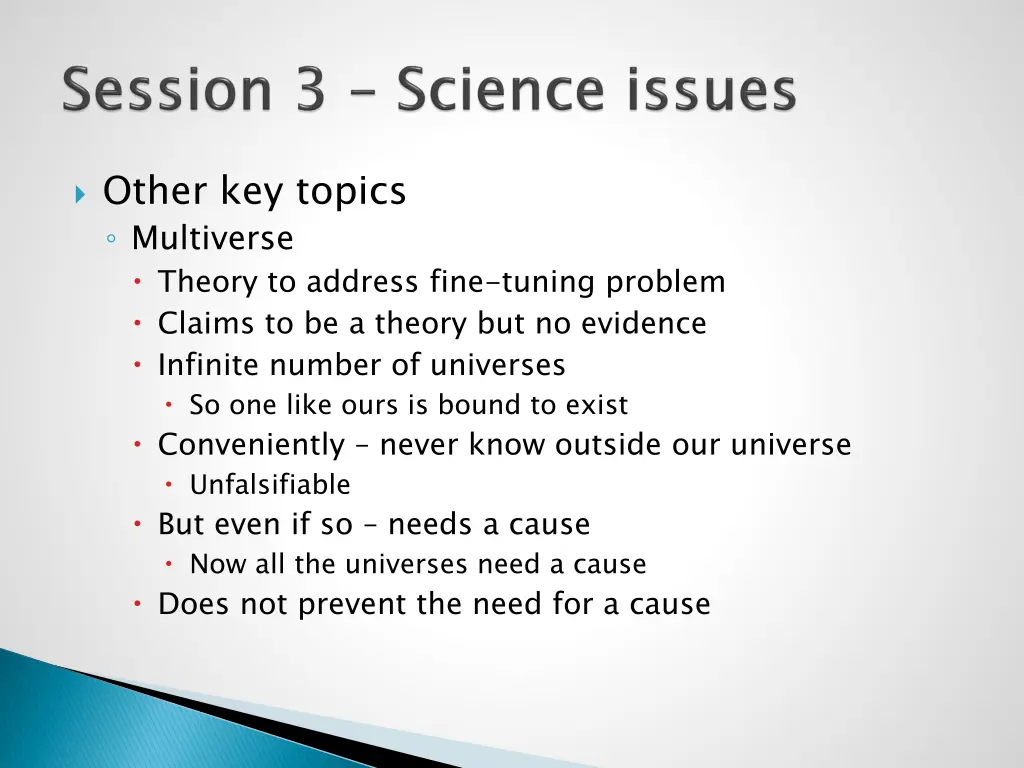 Session 3 – Science issues

Other key topics
Multiverse
Theory to address fine-tuning problem
Claims to be a theory but no evidence
Infinite number of universes
So one like ours is bound to exist
Conveniently – never know outside our universe
Unfalsifiable
But even if so – needs a cause
Now all the universes need a cause
Does not prevent the need for a cause